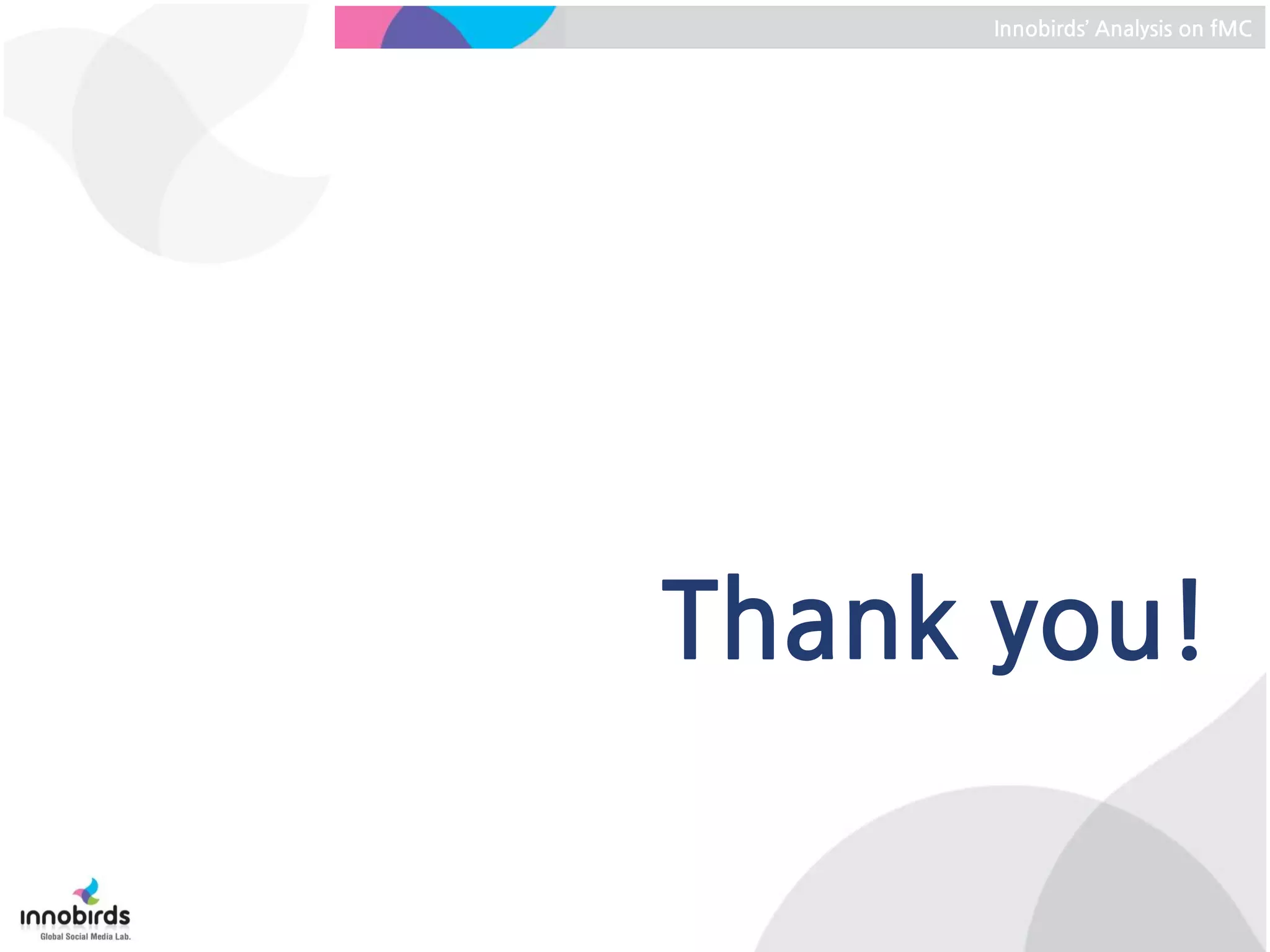 Innobirds' Analysis on fMC

Thank you!

innobirds
Global Social Media Lab.